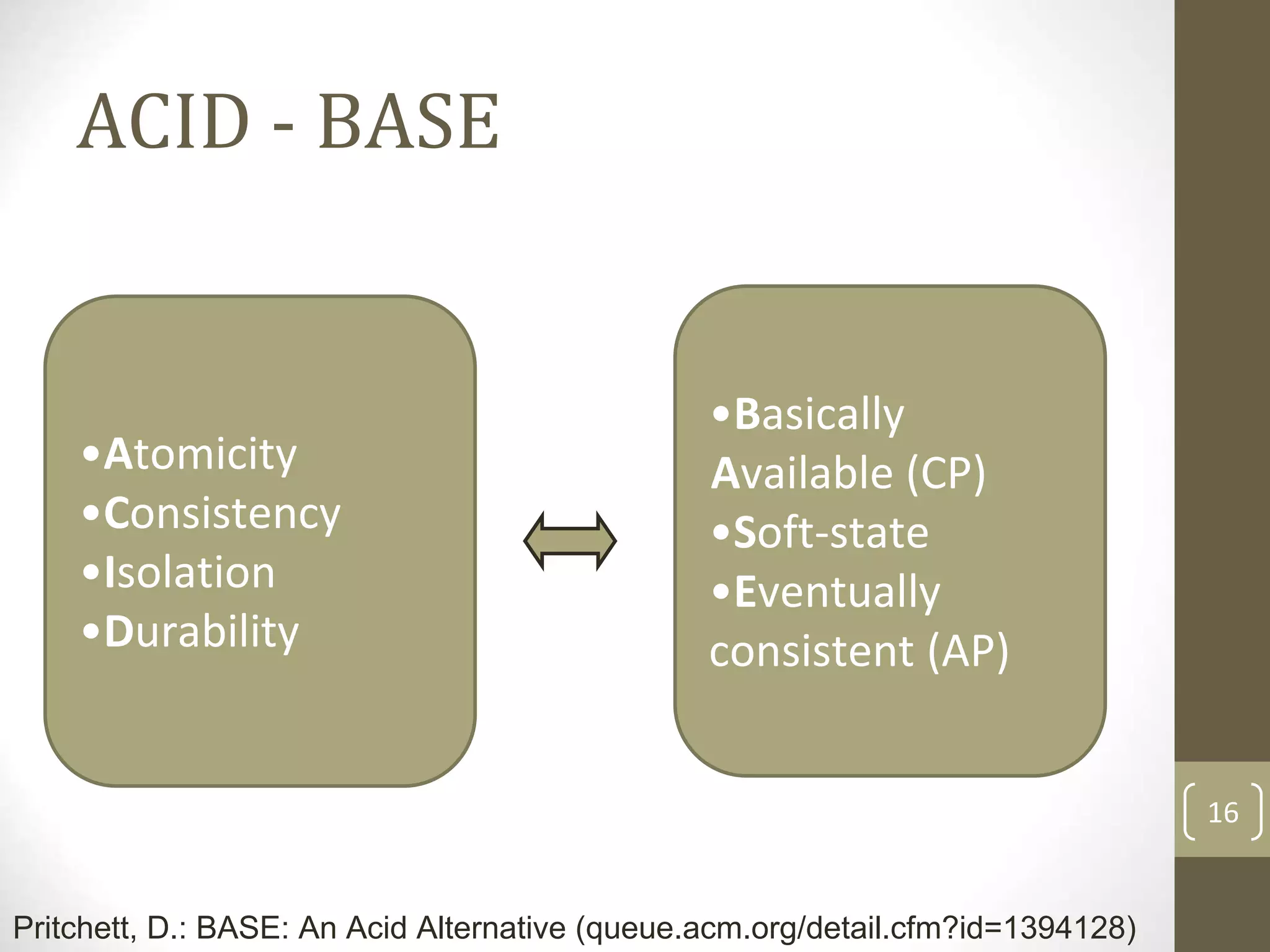 ACID - BASE

•Atomicity
•Consistency
•Isolation
•Durability

•Basically Available (CP)
•Soft-state
•Eventually consistent (AP)

16

Pritchett, D.: BASE: An Acid Alternative (queue.acm.org/detail.cfm?id=1394128)